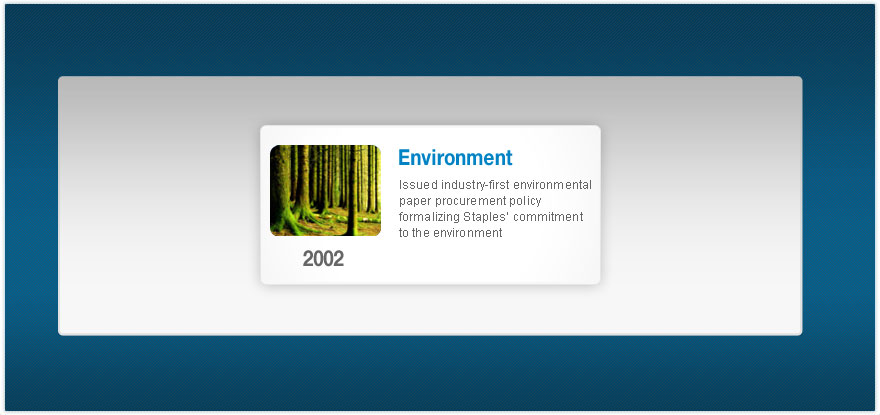 Environment

Issued industry-first environmental paper procurement policy formalizing Staples' commitment to the environment

2002